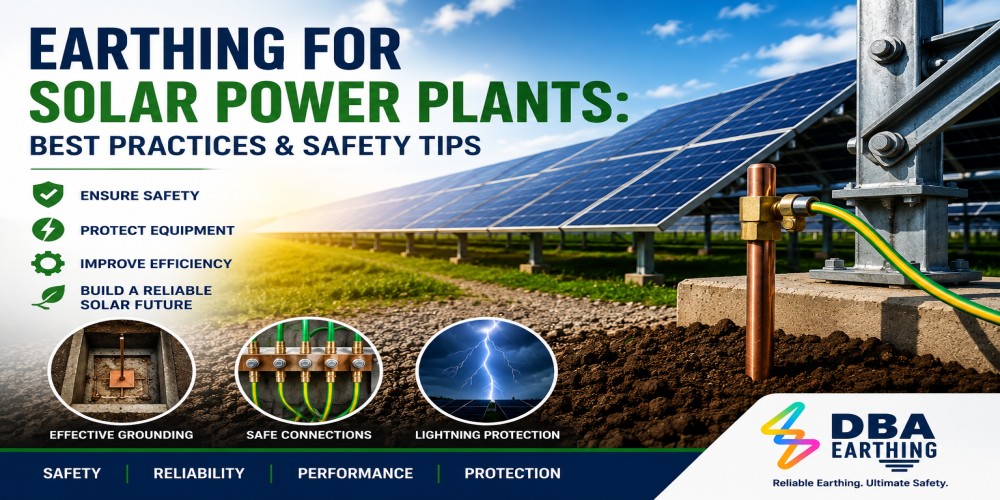 EARTHING FOR
SOLAR POWER PLANTS:
BEST PRACTICES & SAFETY TIPS

ENSURE SAFETY
PROTECT EQUIPMENT
IMPROVE EFFICIENCY
BUILD A RELIABLE SOLAR FUTURE

EFFECTIVE GROUNDING
SAFE CONNECTIONS
LIGHTNING PROTECTION

SAFETY | RELIABILITY | PERFORMANCE | PROTECTION

DBA EARTHING
Reliable Earthing. Ultimate Safety.